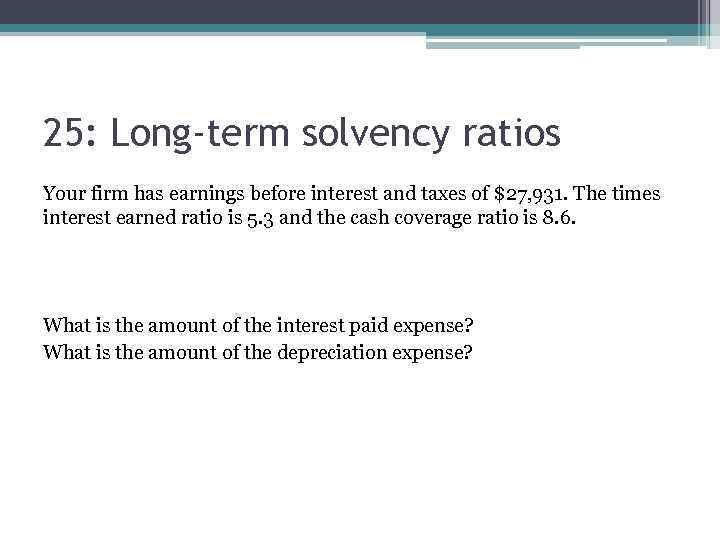 25: Long-term solvency ratios

Your firm has earnings before interest and taxes of \$27,931. The times interest earned ratio is 5.3 and the cash coverage ratio is 8.6.

What is the amount of the interest paid expense?
What is the amount of the depreciation expense?